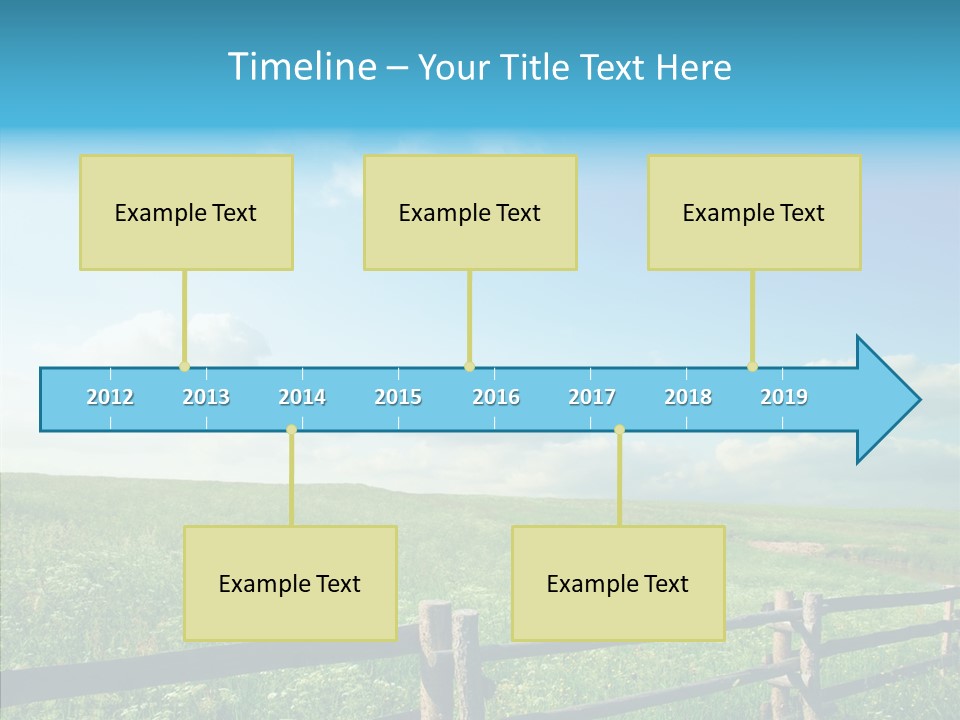 Timeline – Your Title Text Here

Example Text

Example Text

Example Text

2012 2013 2014 2015 2016 2017 2018 2019

Example Text

Example Text